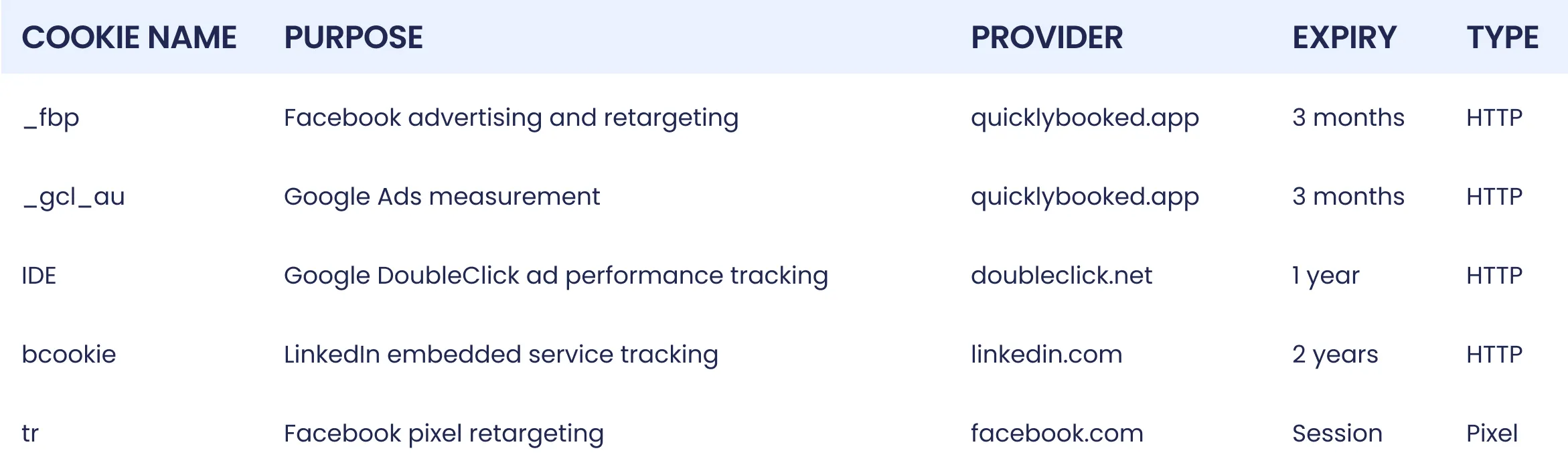 | COOKIE NAME | PURPOSE | PROVIDER | EXPIRY | TYPE |
|---|---|---|---|---|
| _fbp | Facebook advertising and retargeting | quicklybooked.app | 3 months | HTTP |
| _gcl_au | Google Ads measurement | quicklybooked.app | 3 months | HTTP |
| IDE | Google DoubleClick ad performance tracking | doubleclick.net | 1 year | HTTP |
| bcookie | LinkedIn embedded service tracking | linkedin.com | 2 years | HTTP |
| tr | Facebook pixel retargeting | facebook.com | Session | Pixel |